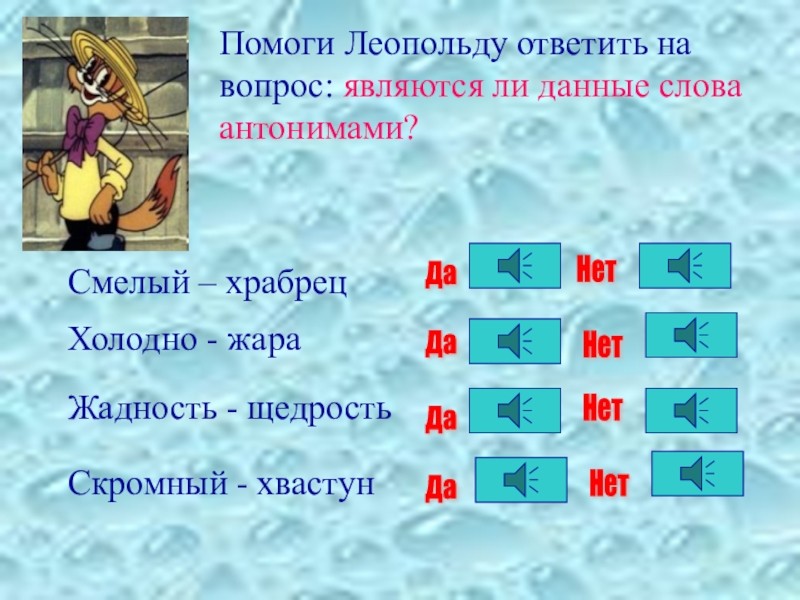 Помоги Леопольду ответить на вопрос: являются ли данные слова антонимами?

Смелый – храбрец Да Нет

Холодно - жара Да Нет

Жадность - щедрость Да Нет

Скромный - хвастун Да Нет